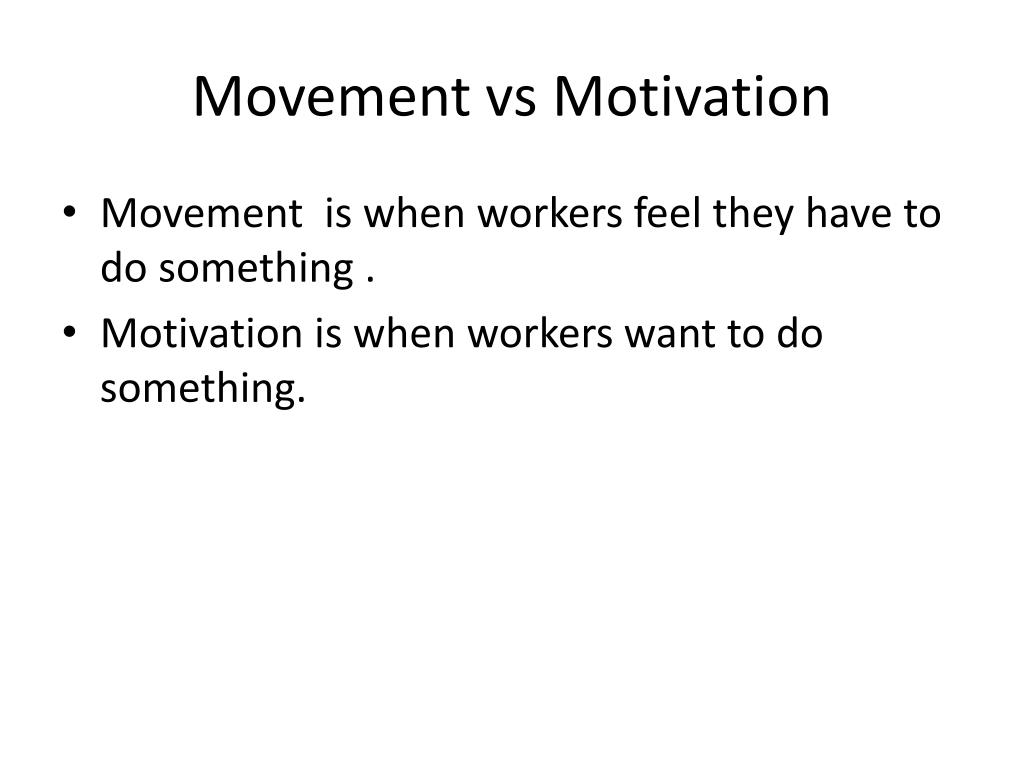 Movement vs Motivation

• Movement  is when workers feel they have to do something .
• Motivation is when workers want to do something.